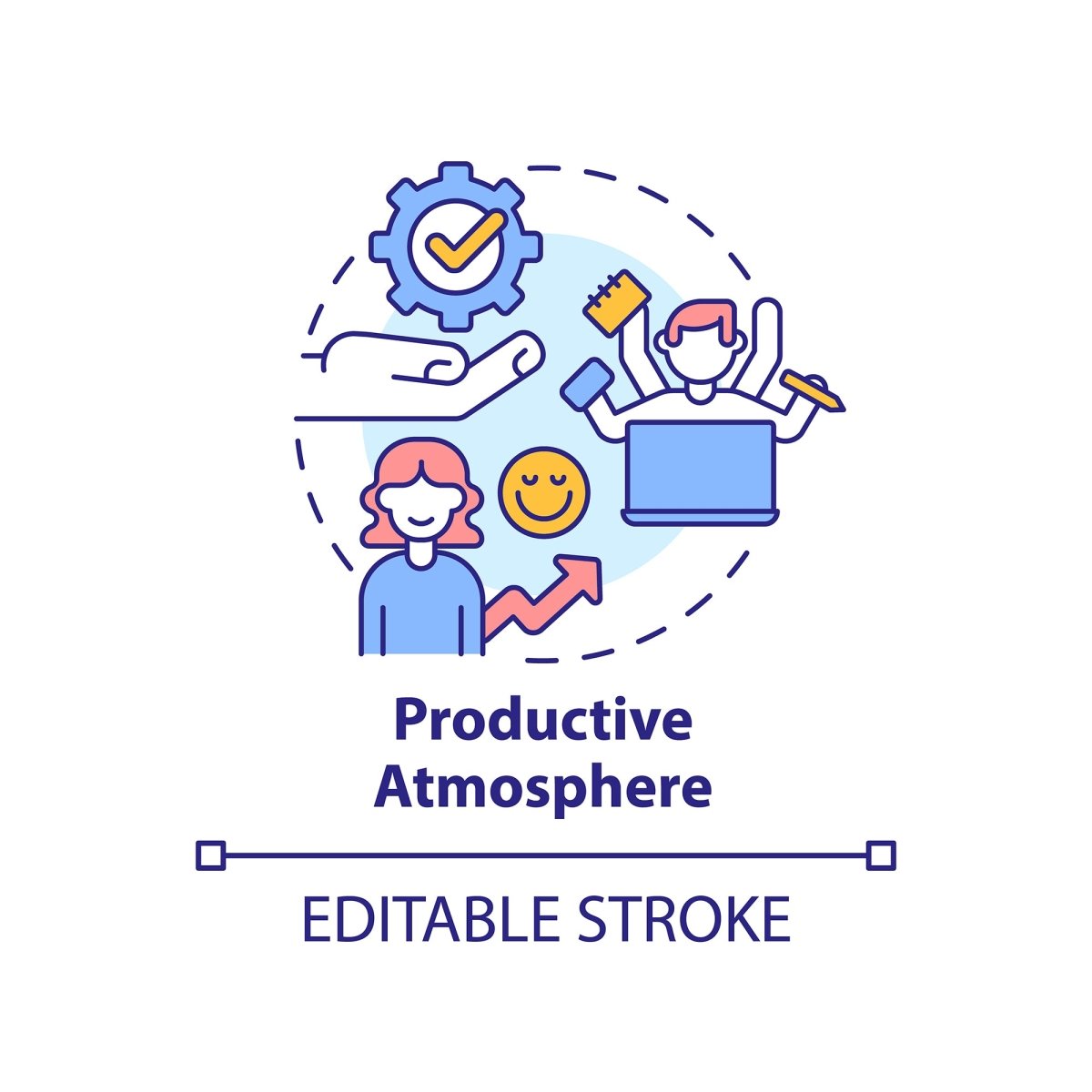 Productive Atmosphere

EDITABLE STROKE